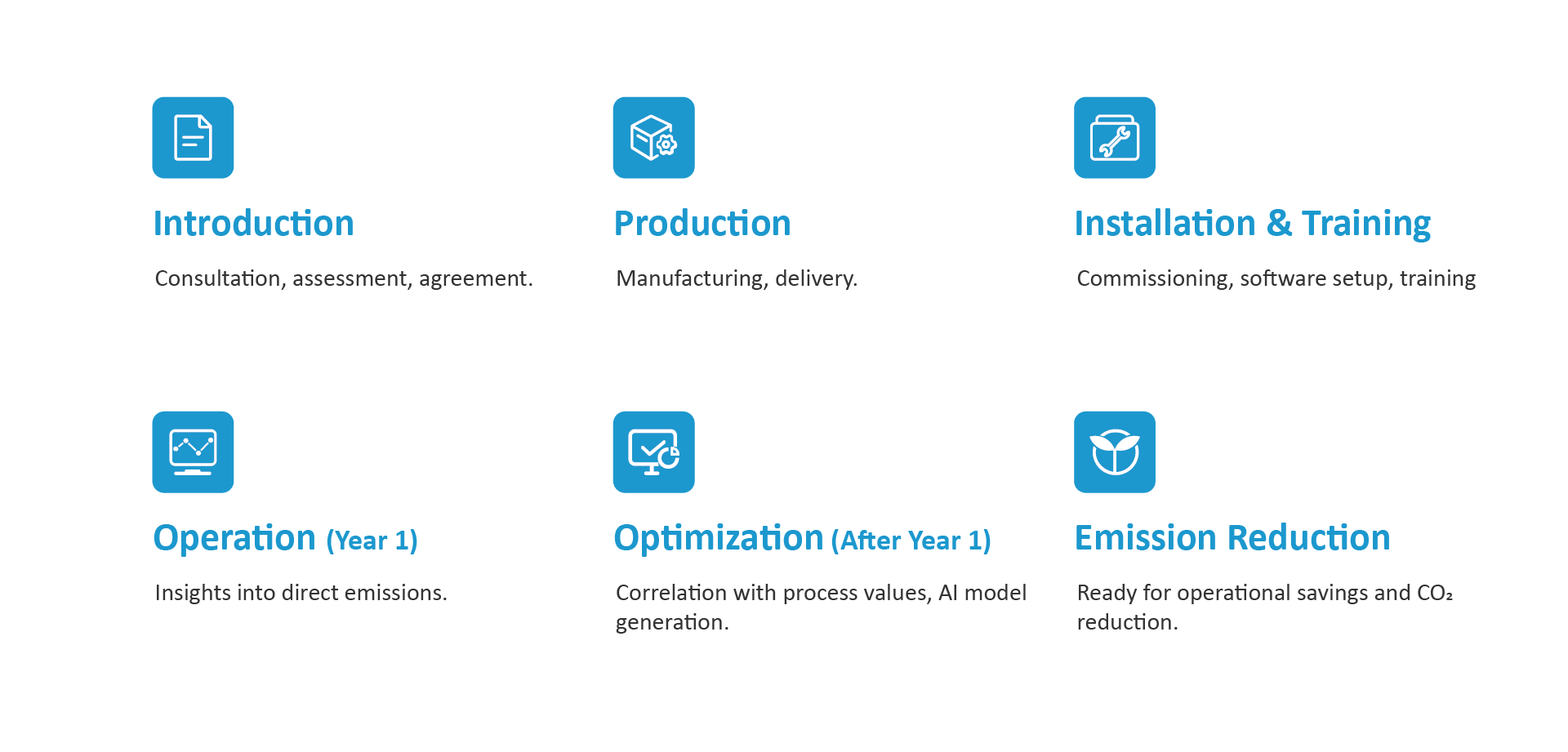 Introduction

Consultation, assessment, agreement.

Production

Manufacturing, delivery.

Installation & Training

Commissioning, software setup, training

Operation (Year 1)

Insights into direct emissions.

Optimization (After Year 1)

Correlation with process values, AI model generation.

Emission Reduction

Ready for operational savings and $CO_2$ reduction.